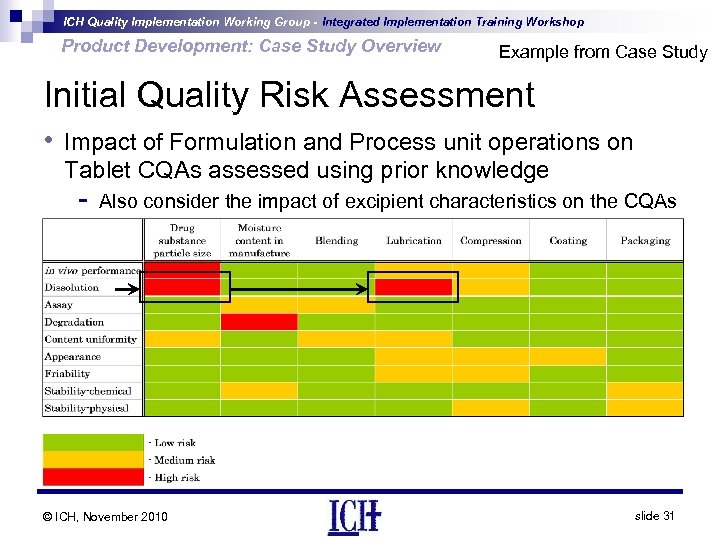 ICH Quality Implementation Working Group - Integrated Implementation Training Workshop
Product Development: Case Study Overview

Example from Case Study

Initial Quality Risk Assessment

• Impact of Formulation and Process unit operations on Tablet CQAs assessed using prior knowledge
 - Also consider the impact of excipient characteristics on the CQAs

| | Drug substance particle size | Moisture content in manufacture | Blending | Lubrication | Compression | Coating | Packaging |
|---|---|---|---|---|---|---|---|
| in vivo performance | | | | | | | |
| Dissolution | | | | | | | |
| Assay | | | | | | | |
| Degradation | | | | | | | |
| Content uniformity | | | | | | | |
| Appearance | | | | | | | |
| Friability | | | | | | | |
| Stability-chemical | | | | | | | |
| Stability-physical | | | | | | | |

- Low risk
- Medium risk
- High risk

© ICH, November 2010

ICH

slide 31